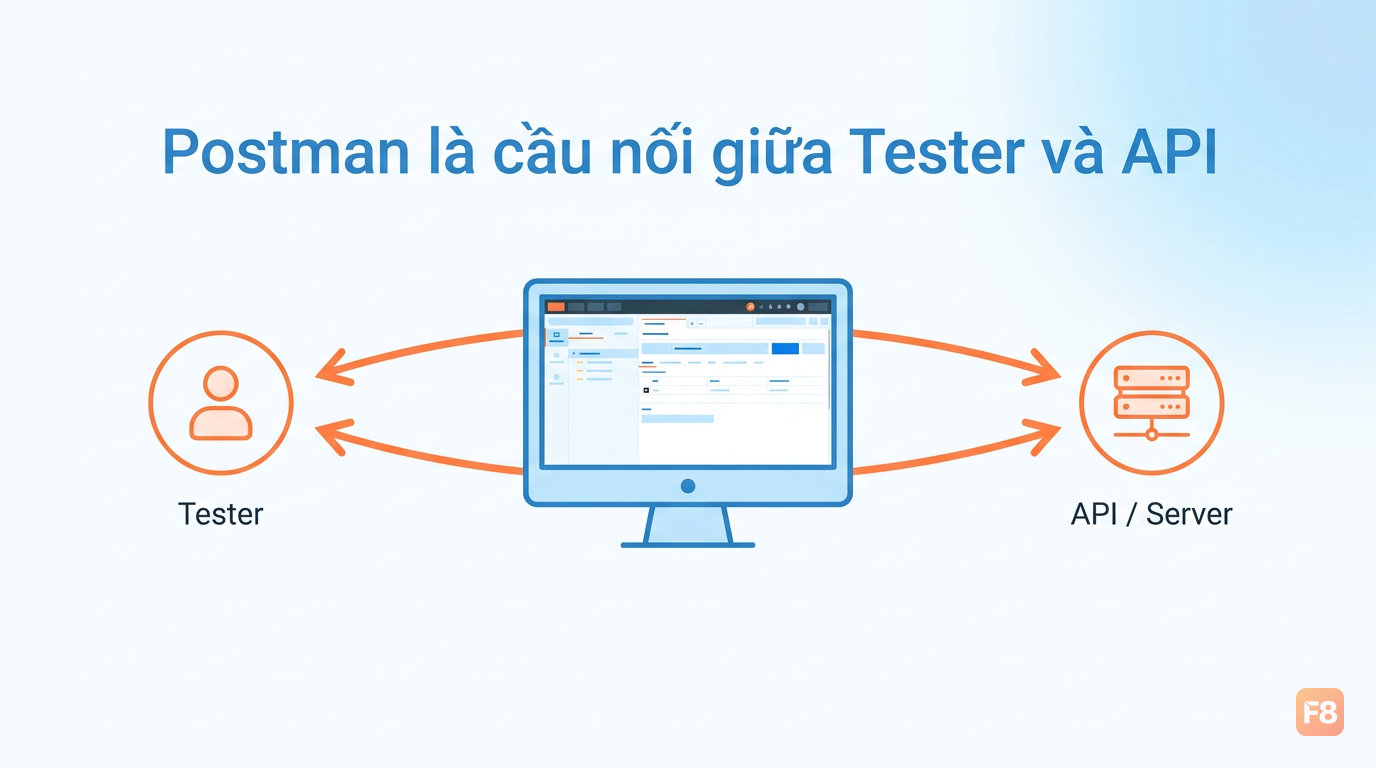 Postman là cầu nối giữa Tester và API

Tester

API / Server

F8